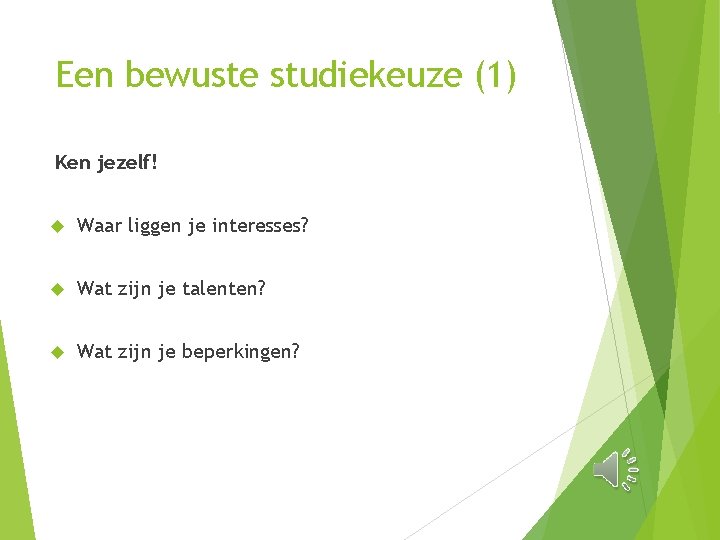 Een bewuste studiekeuze (1)

Ken jezelf!

Waar liggen je interesses?

Wat zijn je talenten?

Wat zijn je beperkingen?